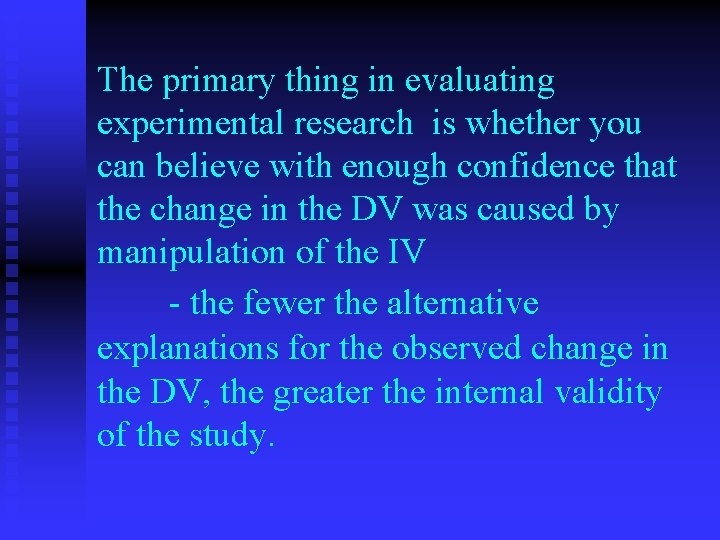 The primary thing in evaluating experimental research is whether you can believe with enough confidence that the change in the DV was caused by manipulation of the IV

- the fewer the alternative explanations for the observed change in the DV, the greater the internal validity of the study.